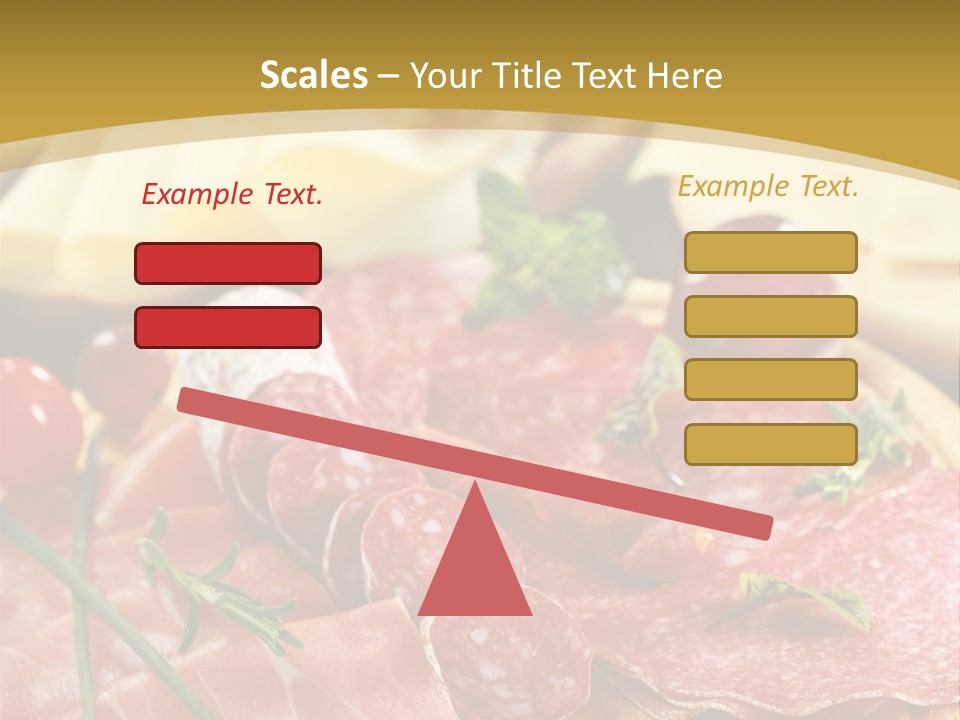 Scales – Your Title Text Here

Example Text.

Example Text.